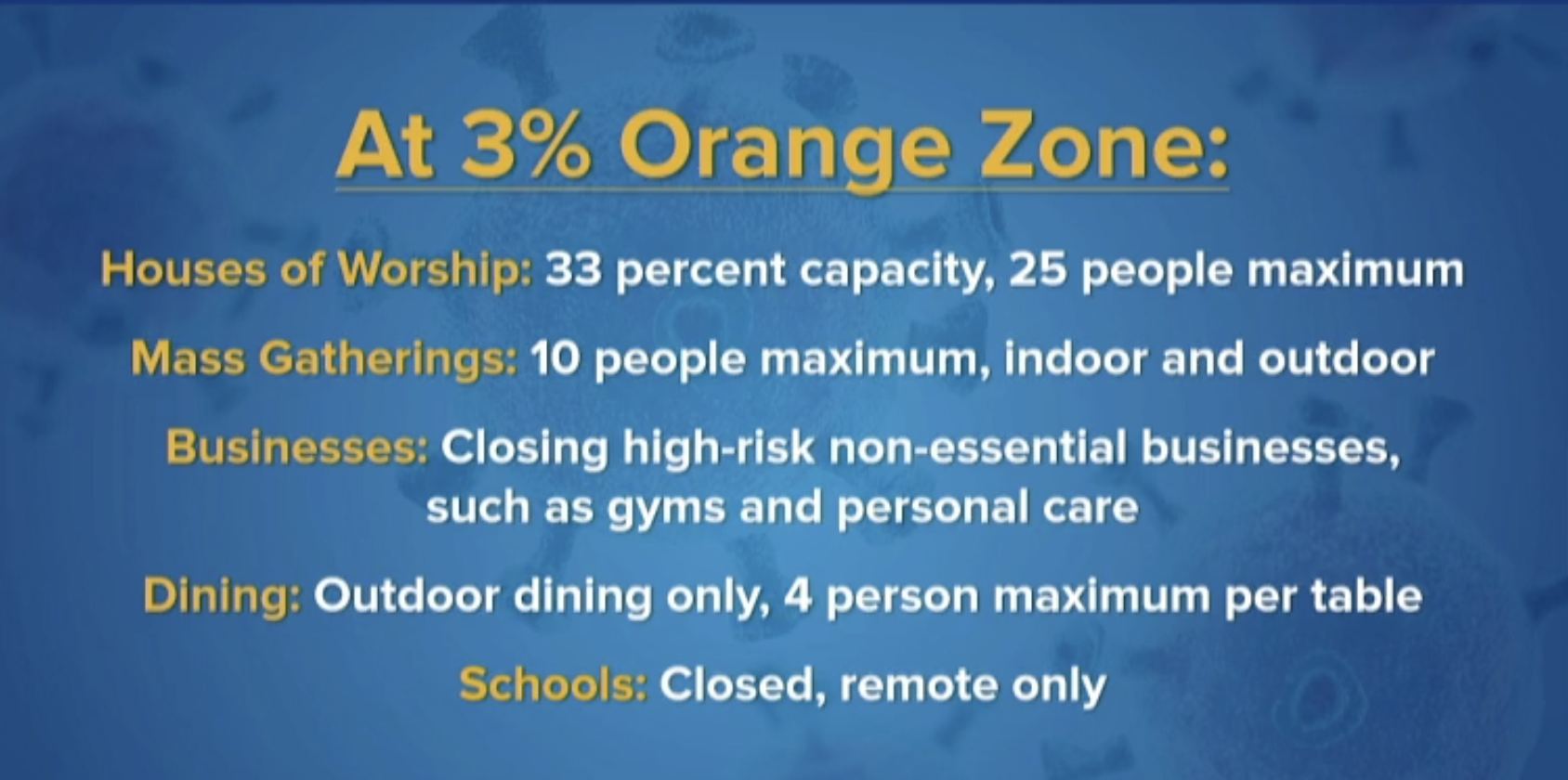 At 3% Orange Zone:

Houses of Worship: 33 percent capacity, 25 people maximum

Mass Gatherings: 10 people maximum, indoor and outdoor

Businesses: Closing high-risk non-essential businesses, such as gyms and personal care

Dining: Outdoor dining only, 4 person maximum per table

Schools: Closed, remote only